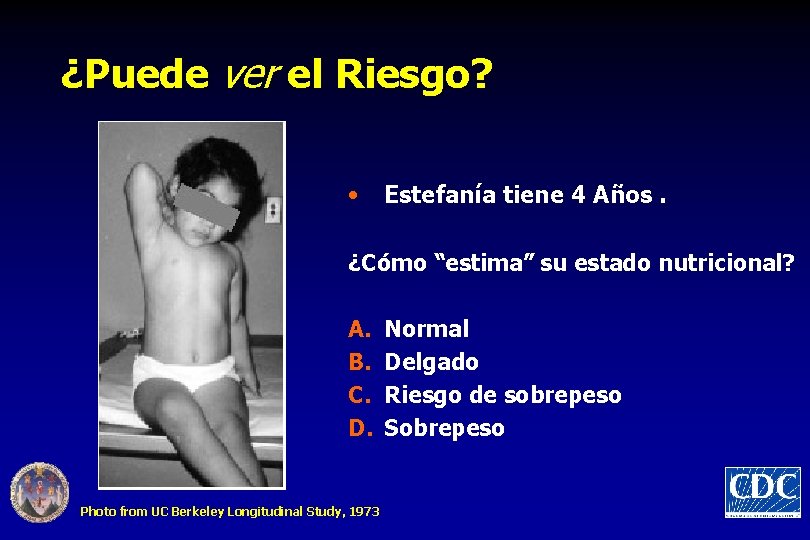 ¿Puede ver el Riesgo?

• Estefanía tiene 4 Años .

¿Cómo "estima" su estado nutricional?

A. Normal
B. Delgado
C. Riesgo de sobrepeso
D. Sobrepeso

Photo from UC Berkeley Longitudinal Study, 1973

CDC